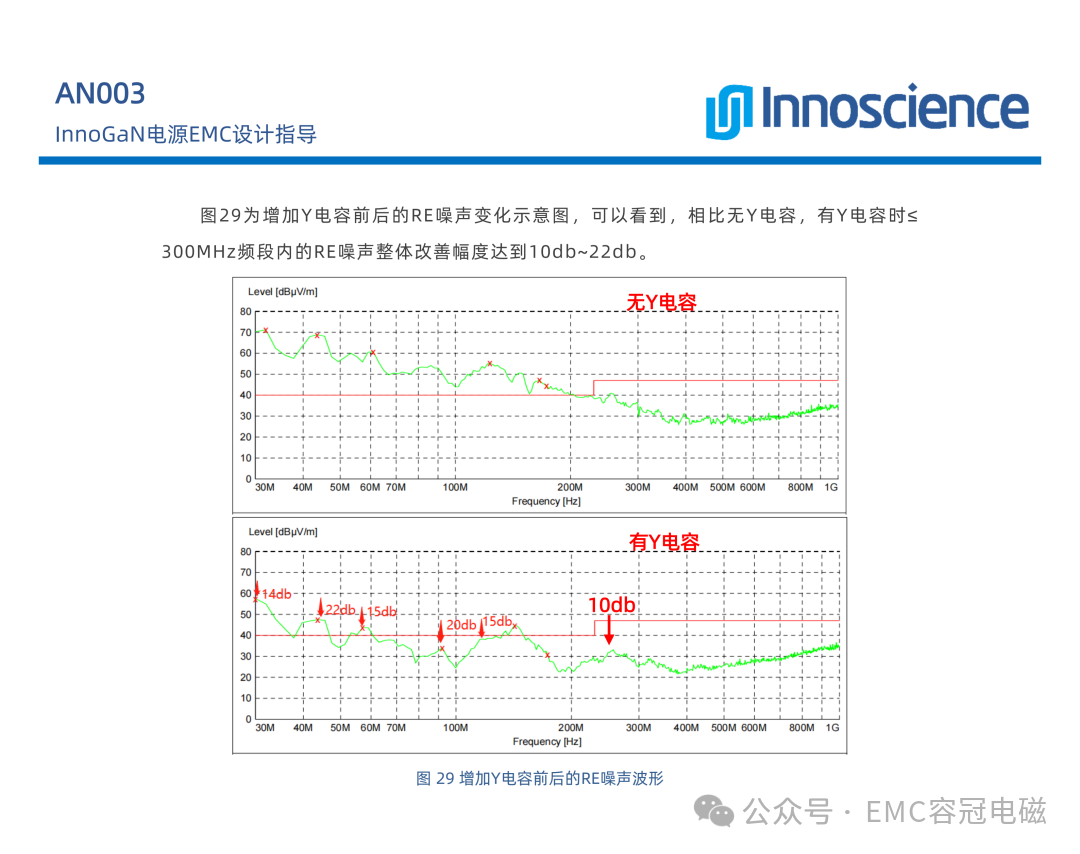 AN003
InnoGaN电源EMC设计指导

Innoscience

图29为增加Y电容前后的RE噪声变化示意图，可以看到，相比无Y电容，有Y电容时≤300MHz频段内的RE噪声整体改善幅度达到10db~22db。

Level [dBµV/m]
无Y电容
80
70
60
50
40
30
20
10
0
30M 40M 50M 60M 70M 100M 200M 300M 400M 500M 600M 800M 1G
Frequency [Hz]

Level [dBµV/m]
有Y电容
80
70
60
50
40
30
20
10
0
14db
22db
15db
20db
15db
10db
30M 40M 50M 60M 70M 100M 200M 300M 400M 500M 600M 800M 1G
Frequency [Hz]

图 29 增加Y电容前后的RE噪声波形

公众号 · EMC容冠电磁